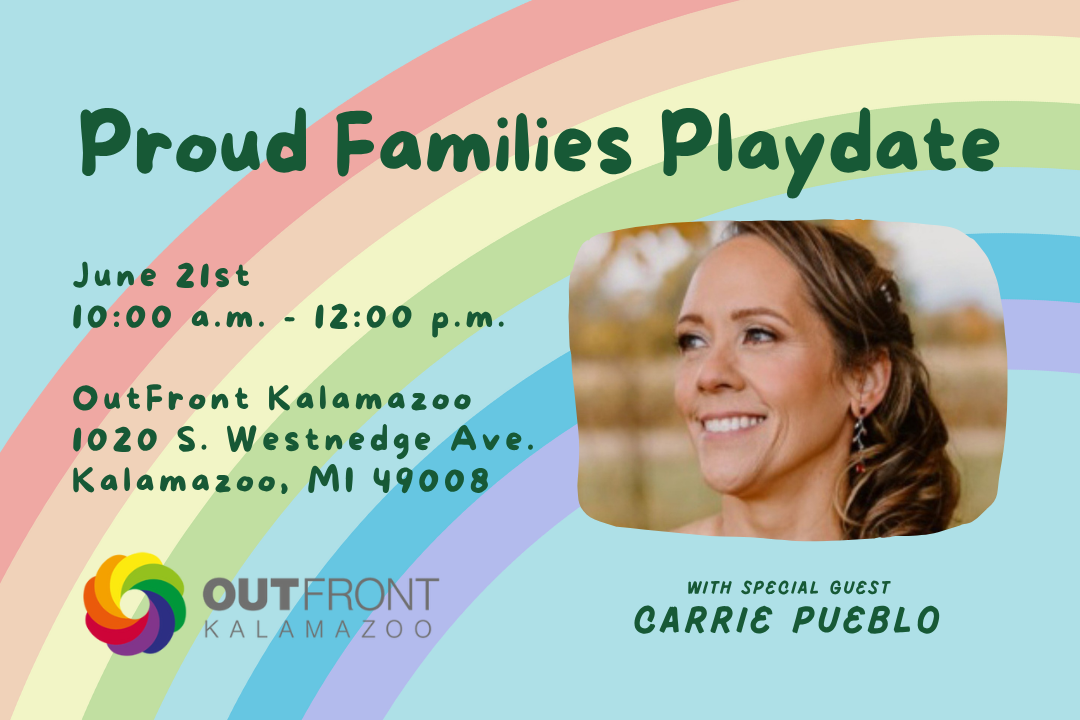 Proud Families Playdate

June 21st
10:00 a.m. - 12:00 p.m.

OutFront Kalamazoo
1020 S. Westnedge Ave.
Kalamazoo, MI 49008

OUTFRONT
KALAMAZOO

WITH SPECIAL GUEST
CARRIE PUEBLO